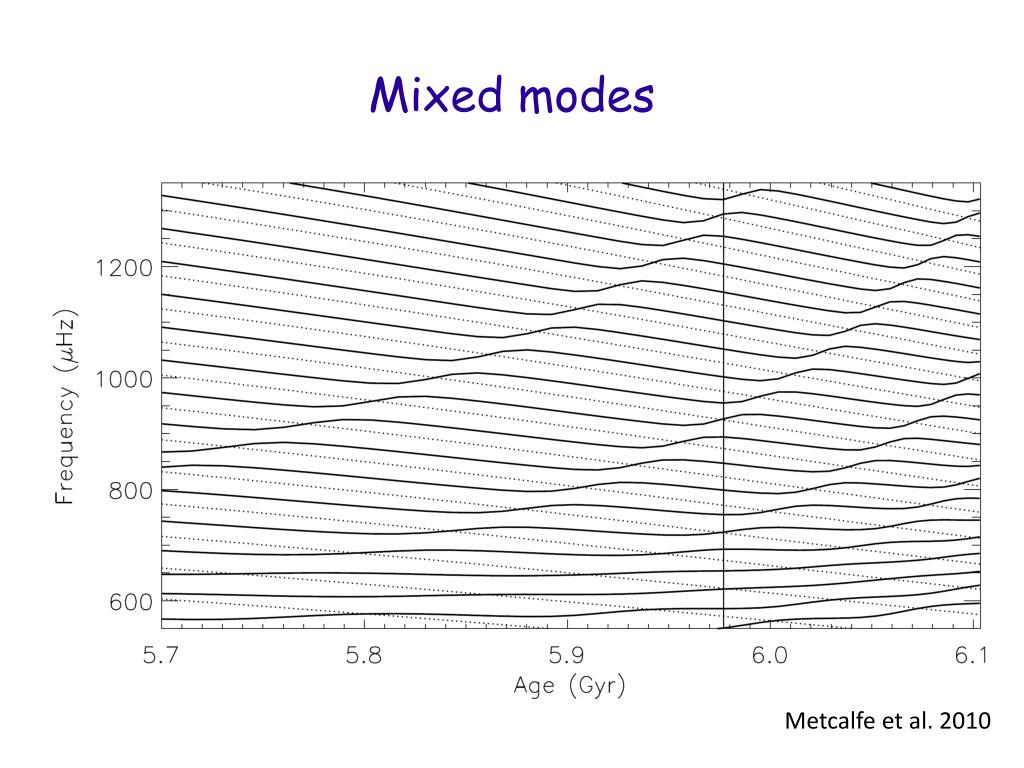 Mixed modes

Frequency ($\mu$Hz)

1200

1000

800

600

5.7

5.8

5.9

6.0

6.1

Age (Gyr)

Metcalfe et al. 2010